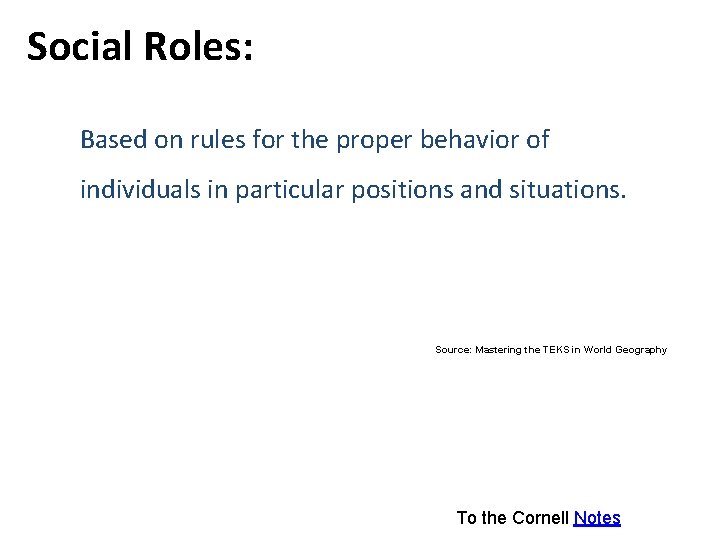 Social Roles:

Based on rules for the proper behavior of individuals in particular positions and situations.

Source: Mastering the TEKS in World Geography

To the Cornell Notes